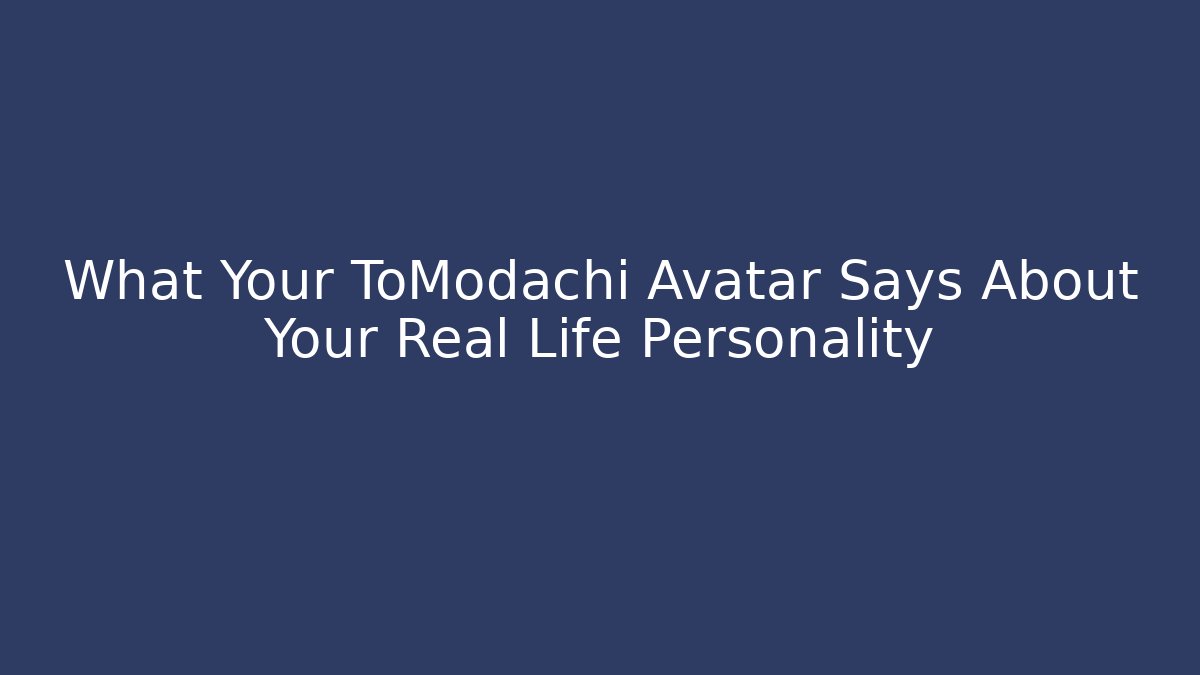 What Your ToModachi Avatar Says About Your Real Life Personality